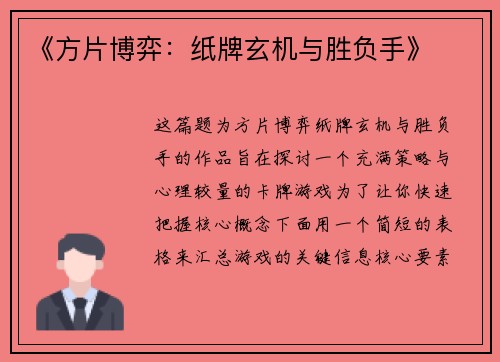 《方片博弈：纸牌玄机与胜负手》

这篇题为方片博弈纸牌玄机与胜负手的作品旨在探讨一个充满策略与心理较量的卡牌游戏为了让你快速把握核心概念下面用一个简短的表格来汇总游戏的关键信息核心要素